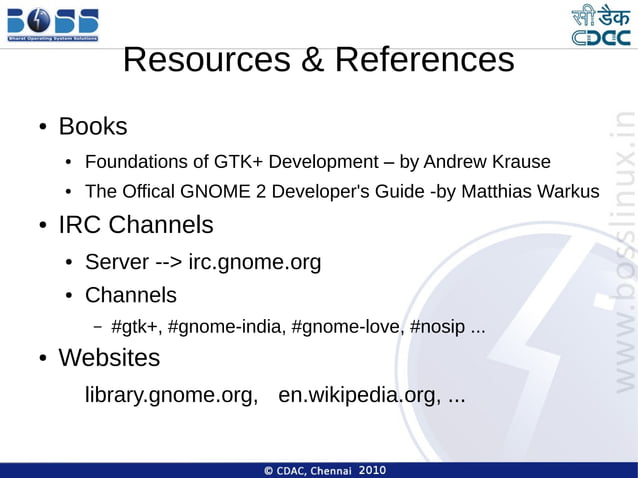 BOSS
Bharat Operating System Solutions

सी डैक
CDAC

Resources & References

• Books
  • Foundations of GTK+ Development – by Andrew Krause
  • The Offical GNOME 2 Developer's Guide -by Matthias Warkus
• IRC Channels
  • Server --> irc.gnome.org
  • Channels
    – #gtk+, #gnome-india, #gnome-love, #nosip ...
• Websites

library.gnome.org, en.wikipedia.org, ...

www.bosslinux.in

© CDAC, Chennai 2010